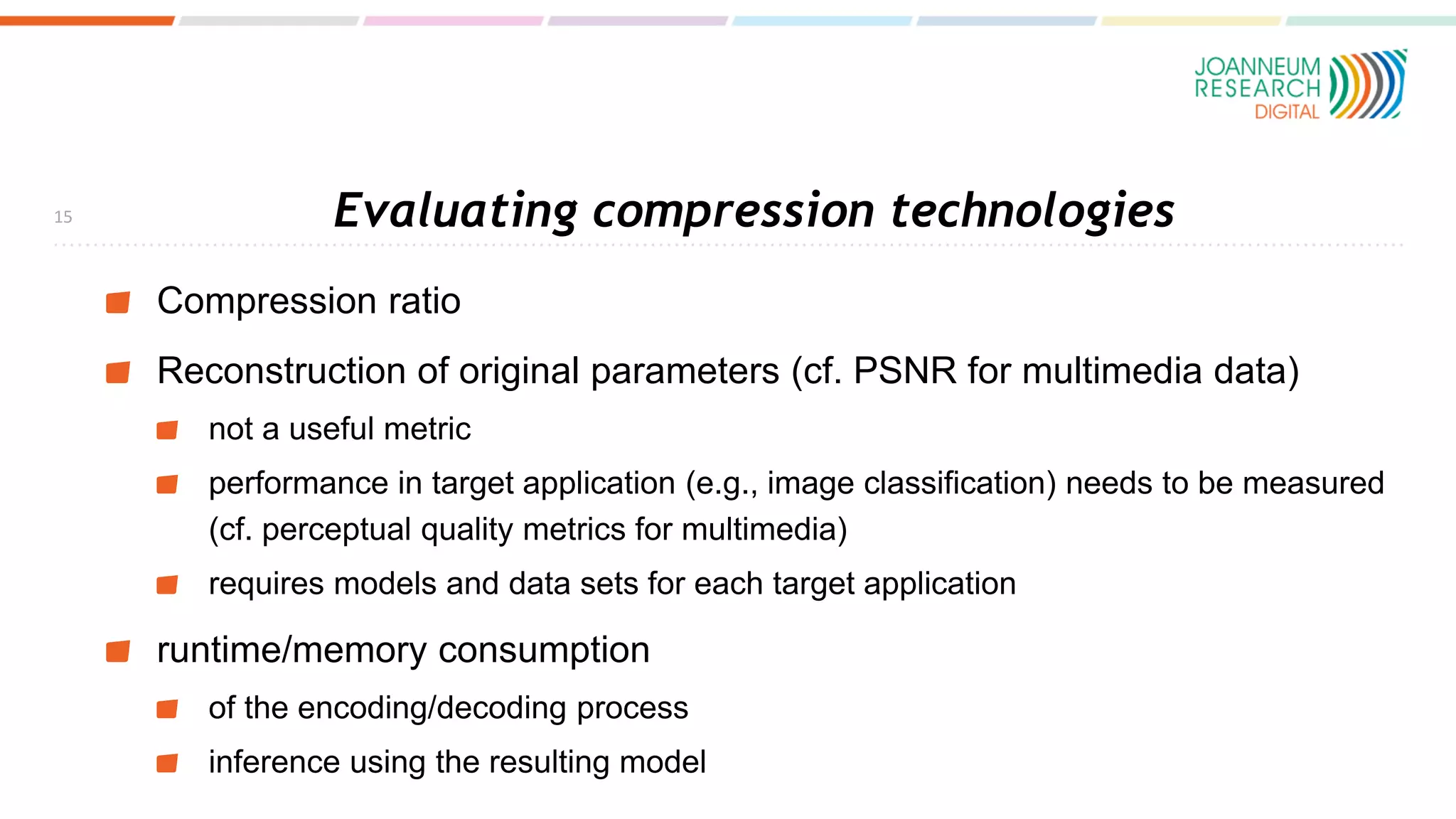 JOANNEUM RESEARCH DIGITAL

15

Evaluating compression technologies

Compression ratio

Reconstruction of original parameters (cf. PSNR for multimedia data)

not a useful metric

performance in target application (e.g., image classification) needs to be measured (cf. perceptual quality metrics for multimedia)

requires models and data sets for each target application

runtime/memory consumption

of the encoding/decoding process

inference using the resulting model